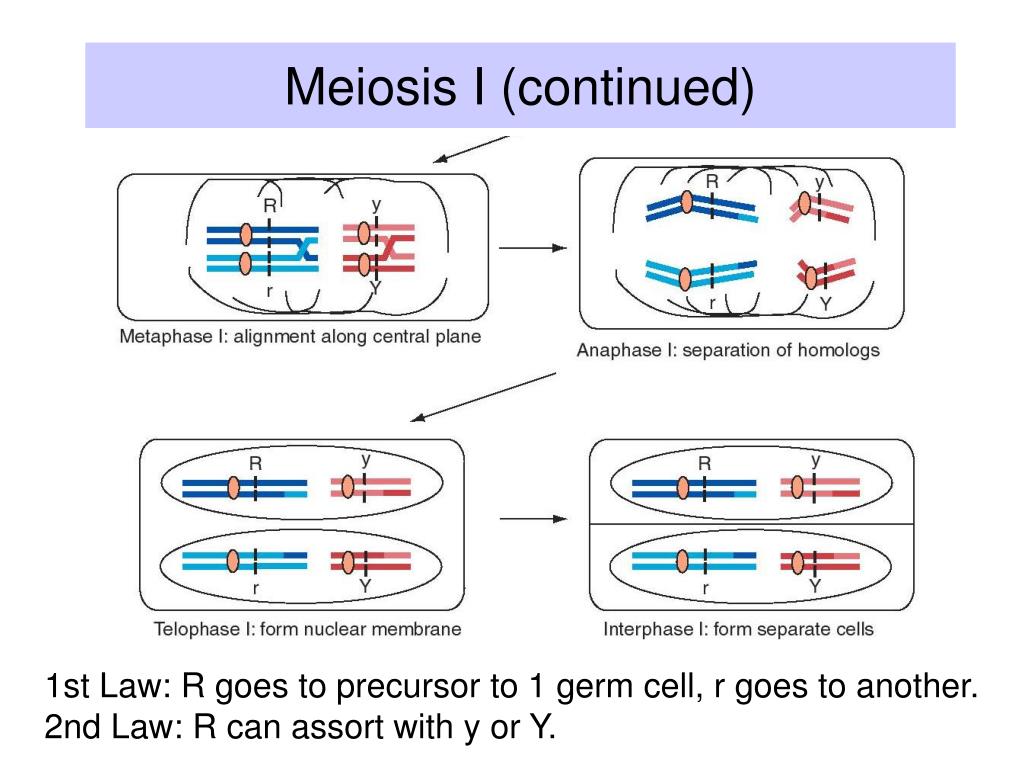 Meiosis I (continued)

R
y
r
Y
Metaphase I: alignment along central plane

R
y
r
Y
Anaphase I: separation of homologs

R
y
r
Y
Telophase I: form nuclear membrane

R
y
r
Y
Interphase I: form separate cells

1st Law: R goes to precursor to 1 germ cell, r goes to another.
2nd Law: R can assort with y or Y.